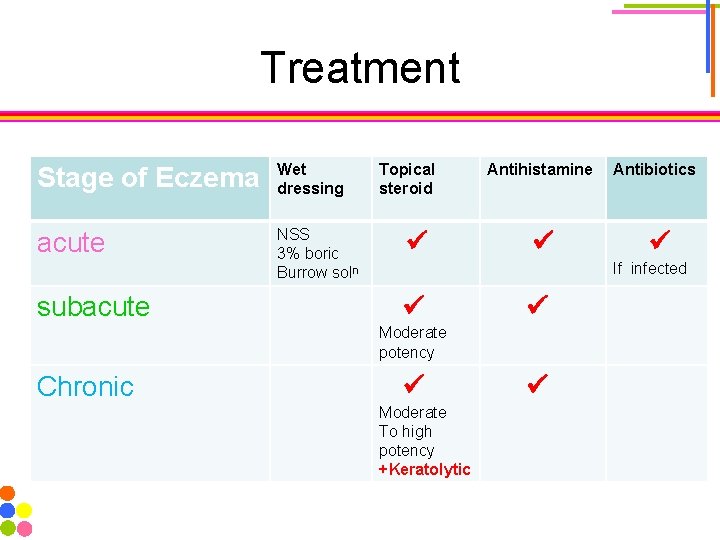 Treatment

| Stage of Eczema | Wet dressing | Topical steroid | Antihistamine | Antibiotics |
|---|---|---|---|---|
| acute | NSS 3% boric Burrow sol$^n$ | ✔ | ✔ | ✔ If infected |
| subacute | | ✔ Moderate potency | ✔ | |
| Chronic | | ✔ Moderate To high potency +Keratolytic | ✔ | |